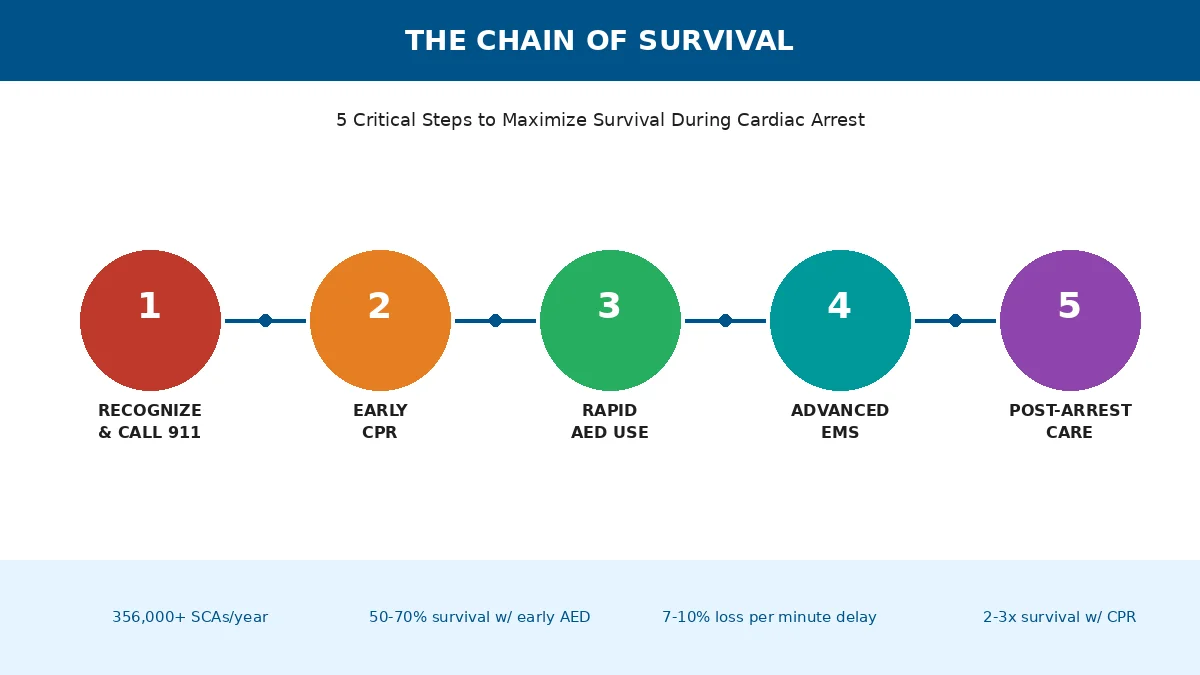 THE CHAIN OF SURVIVAL

5 Critical Steps to Maximize Survival During Cardiac Arrest

1
RECOGNIZE & CALL 911

2
EARLY CPR

3
RAPID AED USE

4
ADVANCED EMS

5
POST-ARREST CARE

356,000+ SCAs/year

50-70% survival w/ early AED

7-10% loss per minute delay

2-3x survival w/ CPR